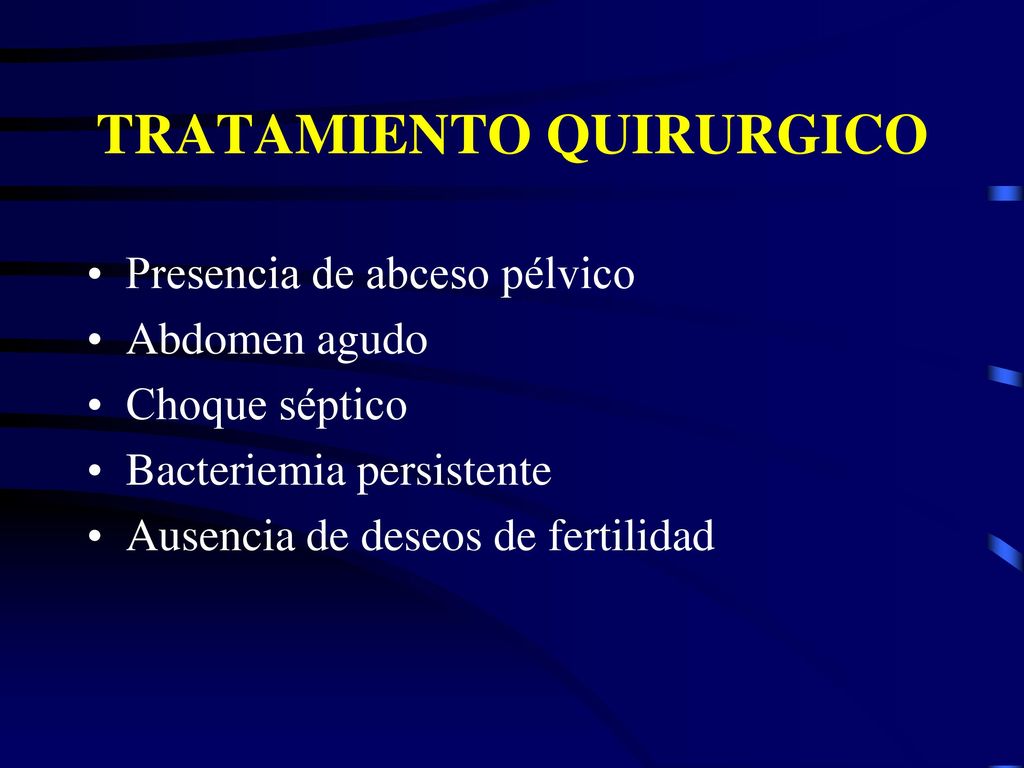 TRATAMIENTO QUIRURGICO

• Presencia de abceso pélvico
• Abdomen agudo
• Choque séptico
• Bacteriemia persistente
• Ausencia de deseos de fertilidad